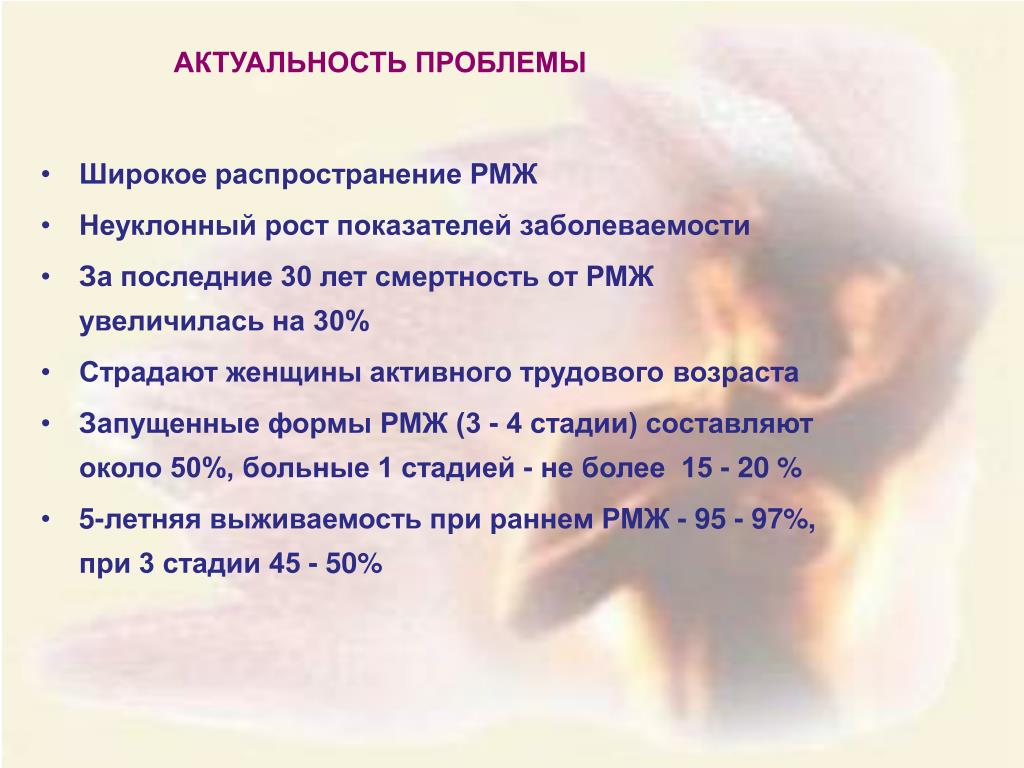 АКТУАЛЬНОСТЬ ПРОБЛЕМЫ

• Широкое распространение РМЖ
• Неуклонный рост показателей заболеваемости
• За последние 30 лет смертность от РМЖ увеличилась на 30%
• Страдают женщины активного трудового возраста
• Запущенные формы РМЖ (3 - 4 стадии) составляют около 50%, больные 1 стадией - не более 15 - 20 %
• 5-летняя выживаемость при раннем РМЖ - 95 - 97%, при 3 стадии 45 - 50%